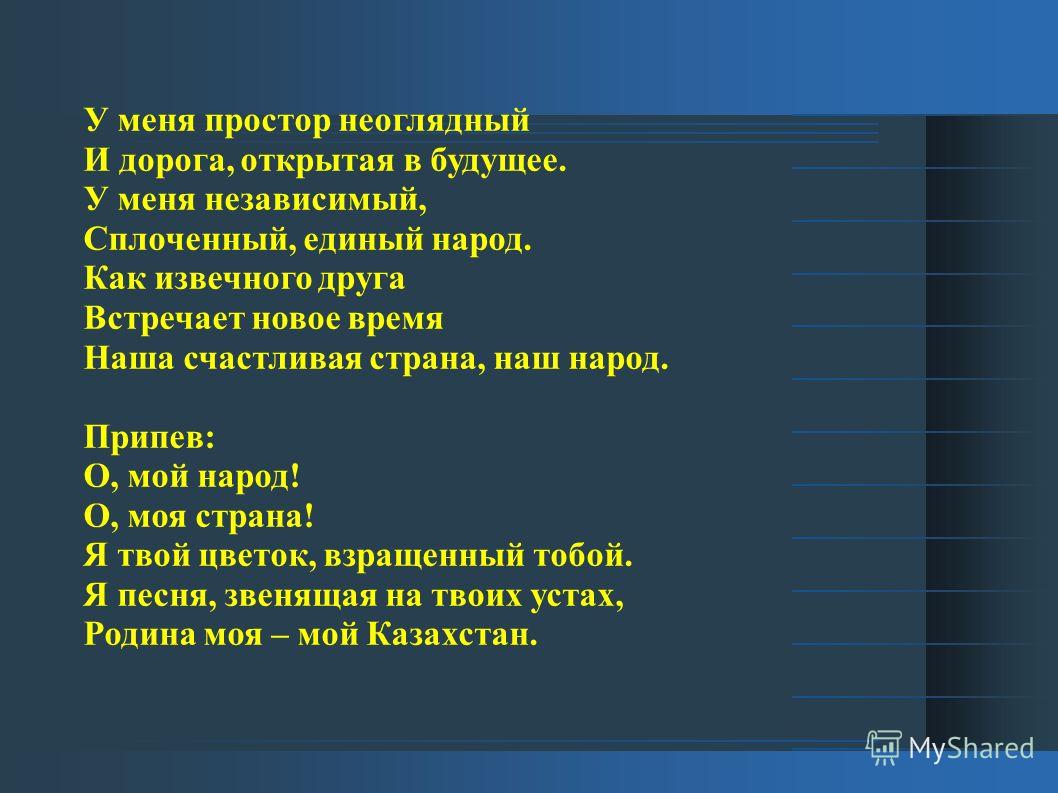 У меня простор неоглядный
И дорога, открытая в будущее.
У меня независимый,
Сплоченный, единый народ.
Как извечного друга
Встречает новое время
Наша счастливая страна, наш народ.

Припев:
О, мой народ!
О, моя страна!
Я твой цветок, взращенный тобой.
Я песня, звенящая на твоих устах,
Родина моя – мой Казахстан.

MyShared